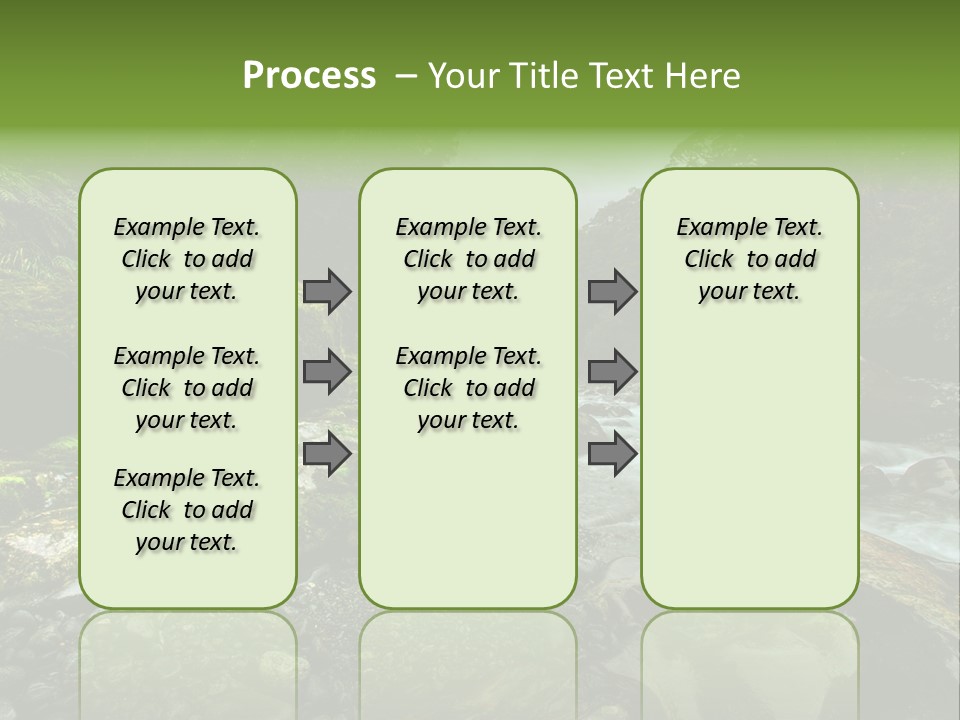 Process – Your Title Text Here

Example Text. Click to add your text.

Example Text. Click to add your text.

Example Text. Click to add your text.

Example Text. Click to add your text.

Example Text. Click to add your text.

Example Text. Click to add your text.